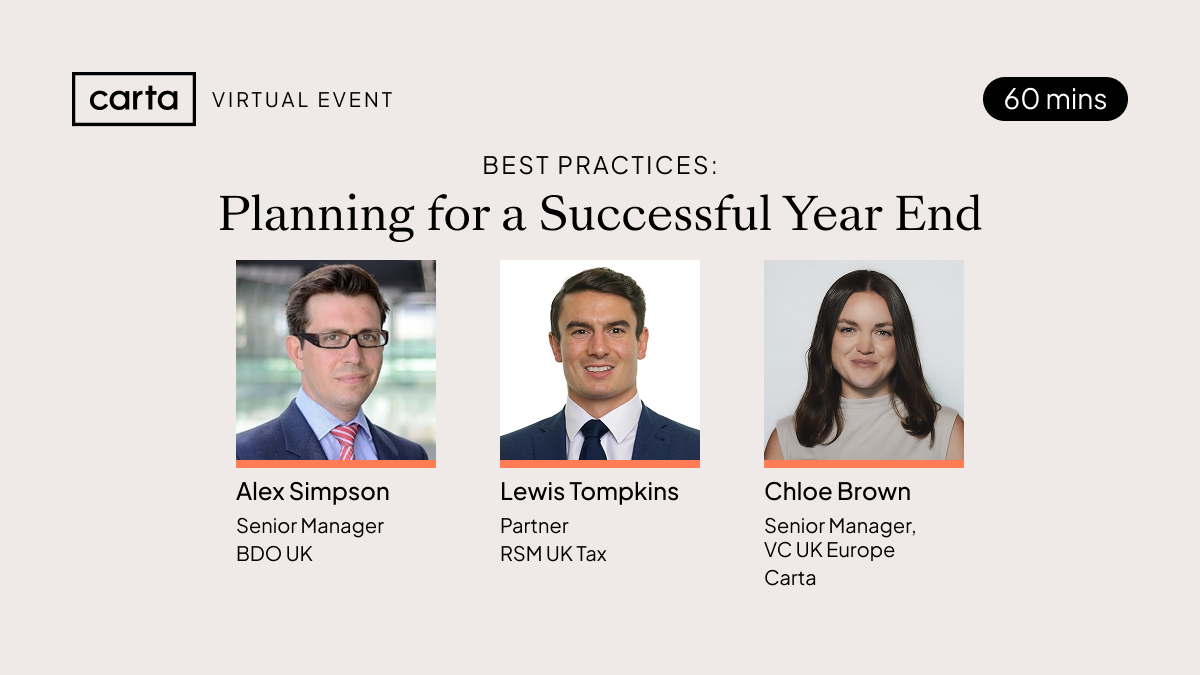 carta VIRTUAL EVENT

60 mins

BEST PRACTICES:
Planning for a Successful Year End

Alex Simpson
Senior Manager
BDO UK

Lewis Tompkins
Partner
RSM UK Tax

Chloe Brown
Senior Manager,
VC UK Europe
Carta